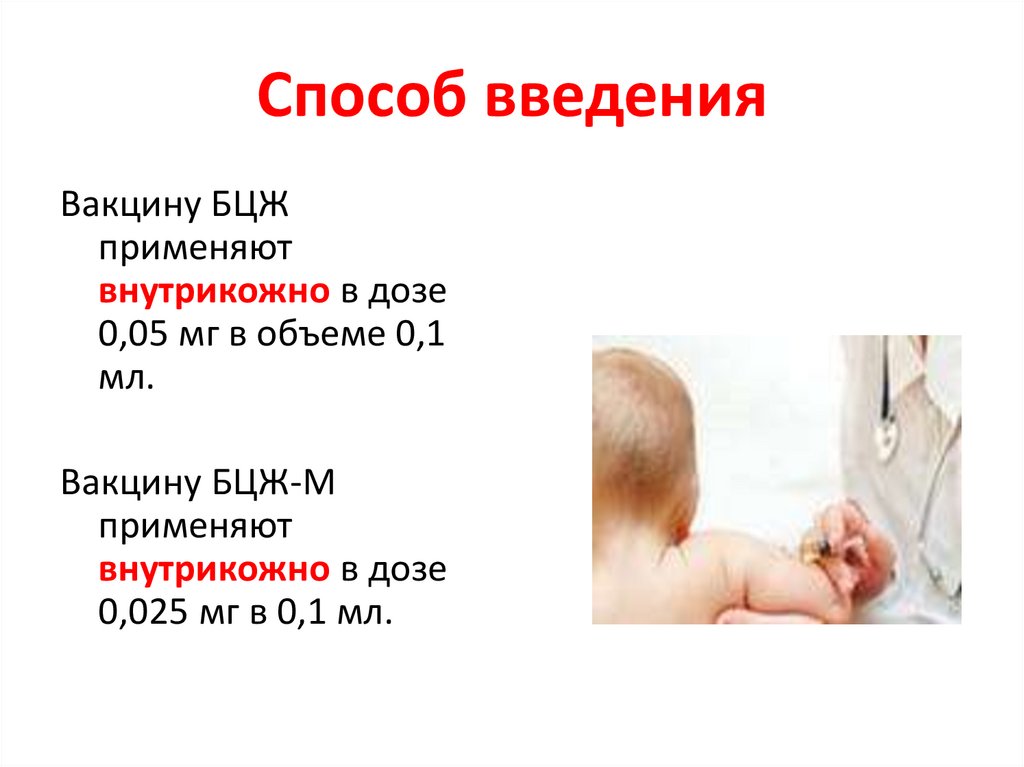 Способ введения

Вакцину БЦЖ применяют внутрикожно в дозе 0,05 мг в объеме 0,1 мл.

Вакцину БЦЖ-М применяют внутрикожно в дозе 0,025 мг в 0,1 мл.